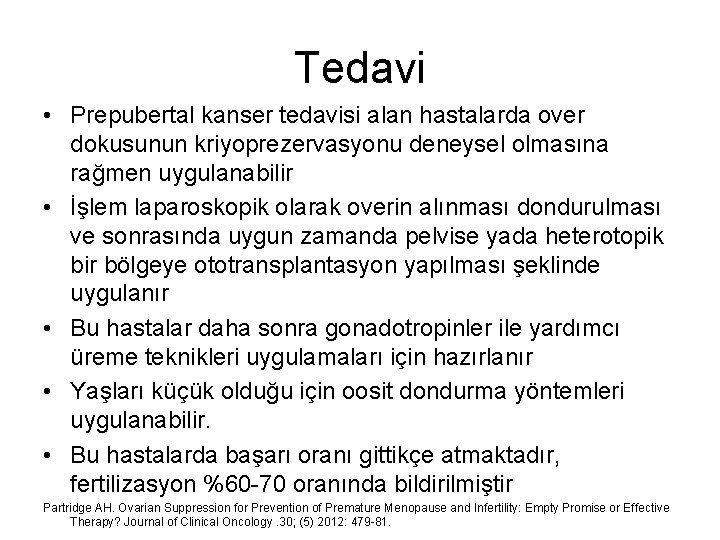 Tedavi

• Prepubertal kanser tedavisi alan hastalarda over dokusunun kriyoprezervasyonu deneysel olmasına rağmen uygulanabilir

• İşlem laparoskopik olarak overin alınması dondurulması ve sonrasında uygun zamanda pelvise yada heterotopik bir bölgeye ototransplantasyon yapılması şeklinde uygulanır

• Bu hastalar daha sonra gonadotropinler ile yardımcı üreme teknikleri uygulamaları için hazırlanır

• Yaşları küçük olduğu için oosit dondurma yöntemleri uygulanabilir.

• Bu hastalarda başarı oranı gittikçe atmaktadır, fertilizasyon %60-70 oranında bildirilmiştir

Partridge AH. Ovarian Suppression for Prevention of Premature Menopause and Infertility: Empty Promise or Effective Therapy? Journal of Clinical Oncology .30; (5) 2012: 479-81.